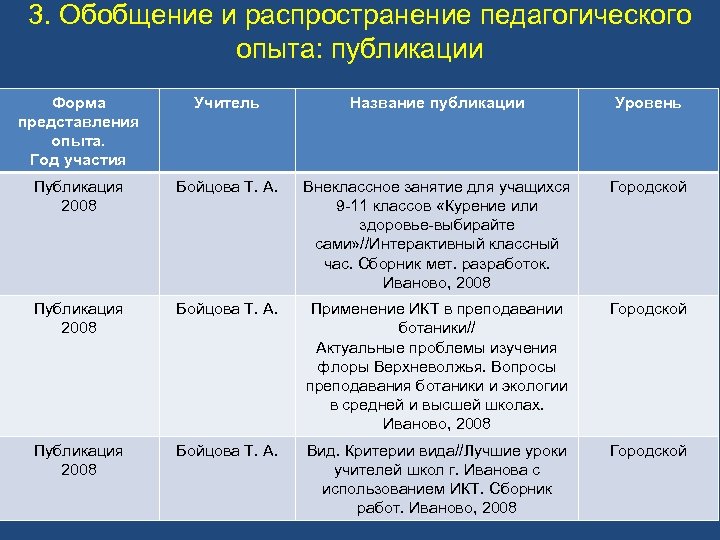 3. Обобщение и распространение педагогического опыта: публикации

| Форма представления опыта. Год участия | Учитель | Название публикации | Уровень |
|---|---|---|---|
| Публикация 2008 | Бойцова Т. А. | Внеклассное занятие для учащихся 9-11 классов «Курение или здоровье-выбирайте сами»//Интерактивный классный час. Сборник мет. разработок. Иваново, 2008 | Городской |
| Публикация 2008 | Бойцова Т. А. | Применение ИКТ в преподавании ботаники// Актуальные проблемы изучения флоры Верхневолжья. Вопросы преподавания ботаники и экологии в средней и высшей школах. Иваново, 2008 | Городской |
| Публикация 2008 | Бойцова Т. А. | Вид. Критерии вида//Лучшие уроки учителей школ г. Иванова с использованием ИКТ. Сборник работ. Иваново, 2008 | Городской |